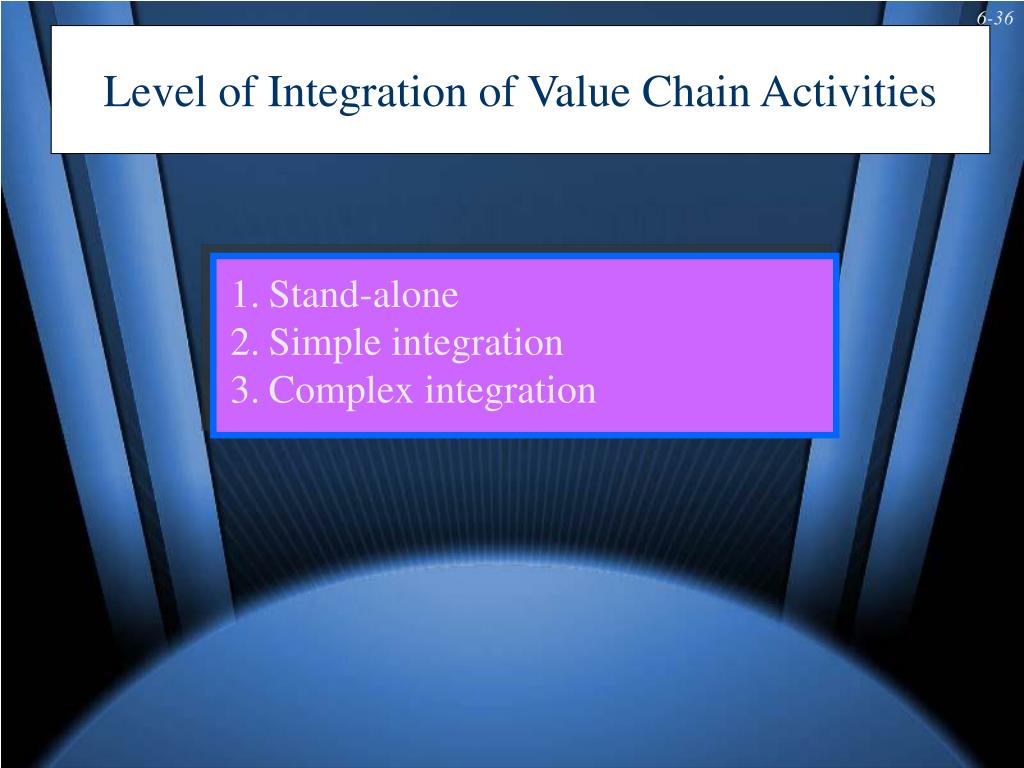 6-36

Level of Integration of Value Chain Activities

1. Stand-alone
2. Simple integration
3. Complex integration